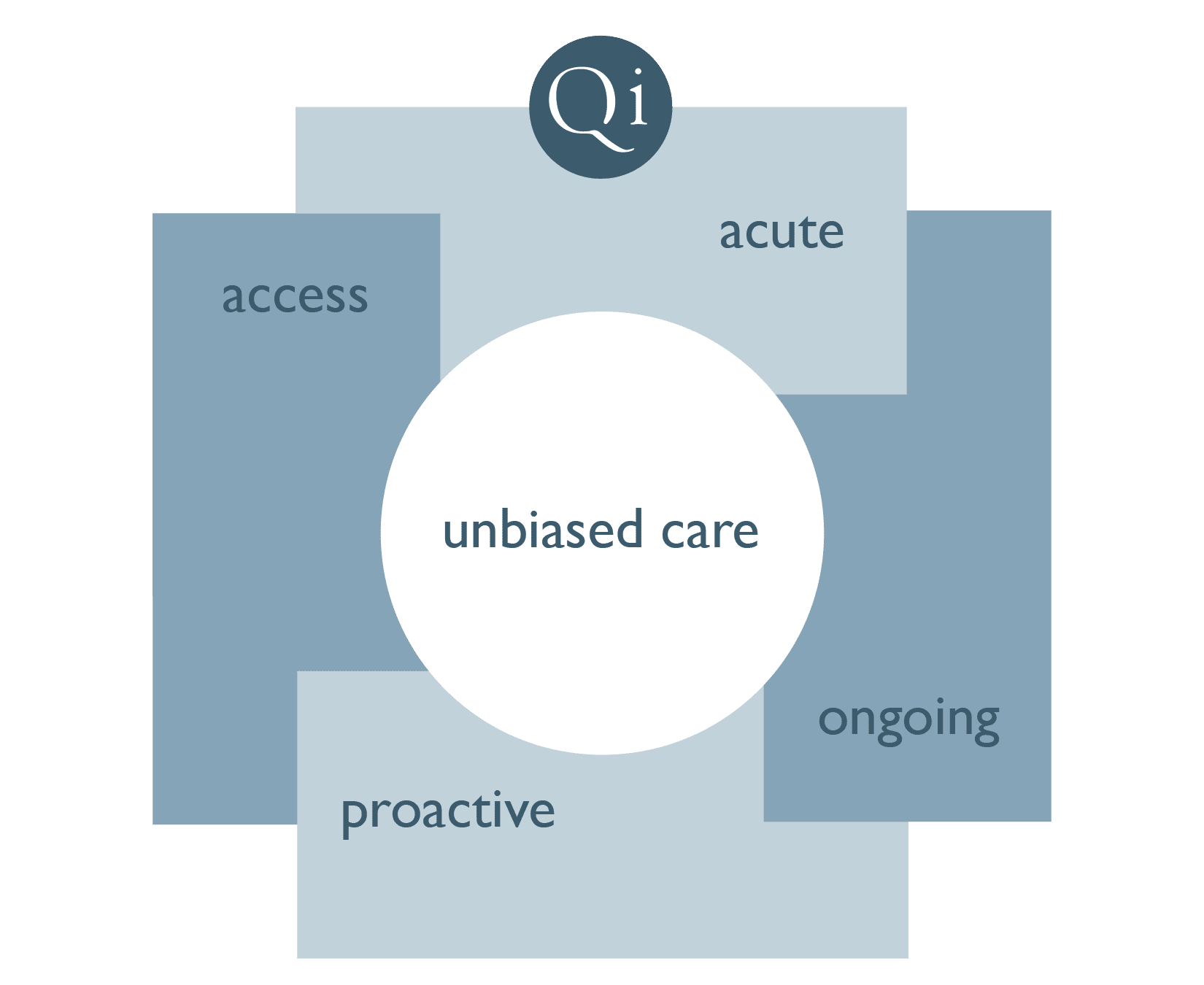 Qi

acute

access

unbiased care

ongoing

proactive